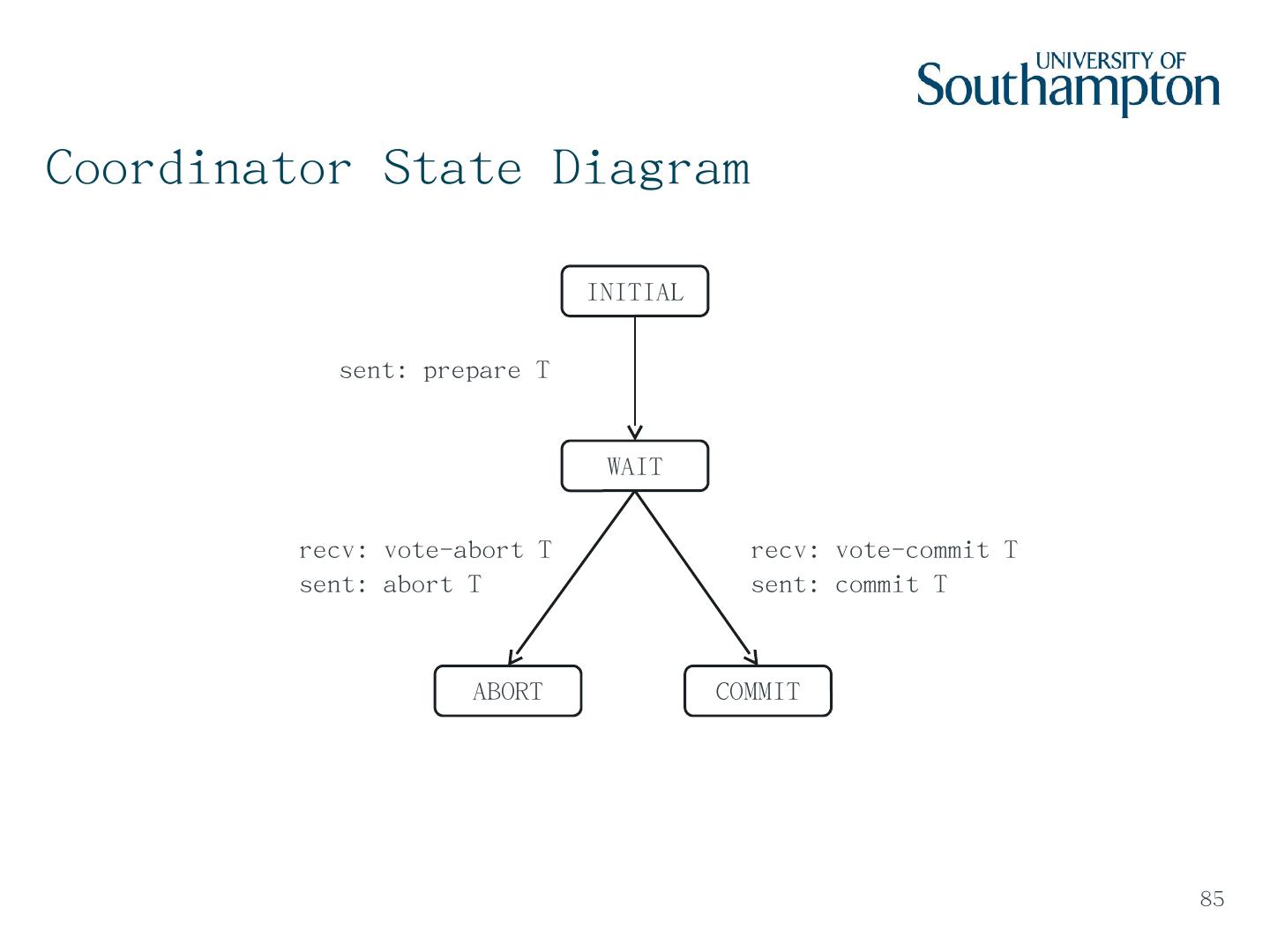 UNIVERSITY OF Southampton

Coordinator State Diagram

INITIAL

sent: prepare T

WAIT

recv: vote-abort T
sent: abort T

recv: vote-commit T
sent: commit T

ABORT

COMMIT

85